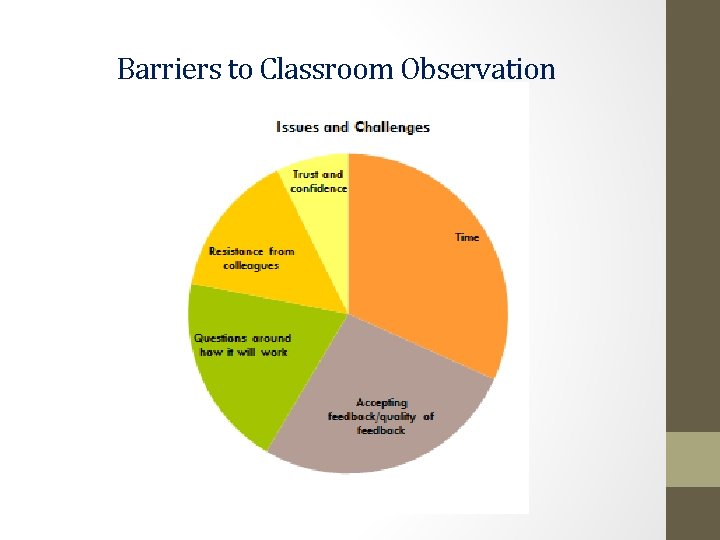 Barriers to Classroom Observation

Issues and Challenges

Trust and confidence

Time

Resistance from colleagues

Questions around how it will work

Accepting feedback/quality of feedback